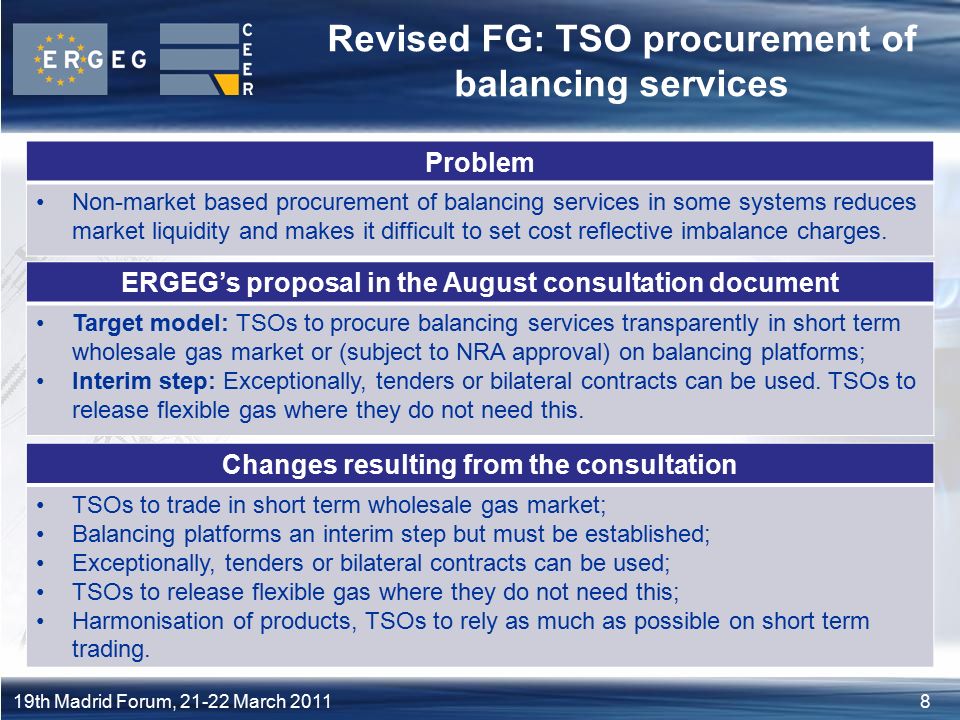 ERGEG

CEER

Revised FG: TSO procurement of balancing services

Problem

• Non-market based procurement of balancing services in some systems reduces market liquidity and makes it difficult to set cost reflective imbalance charges.

ERGEG's proposal in the August consultation document

• Target model: TSOs to procure balancing services transparently in short term wholesale gas market or (subject to NRA approval) on balancing platforms;
• Interim step: Exceptionally, tenders or bilateral contracts can be used. TSOs to release flexible gas where they do not need this.

Changes resulting from the consultation

• TSOs to trade in short term wholesale gas market;
• Balancing platforms an interim step but must be established;
• Exceptionally, tenders or bilateral contracts can be used;
• TSOs to release flexible gas where they do not need this;
• Harmonisation of products, TSOs to rely as much as possible on short term trading.

19th Madrid Forum, 21-22 March 2011

8